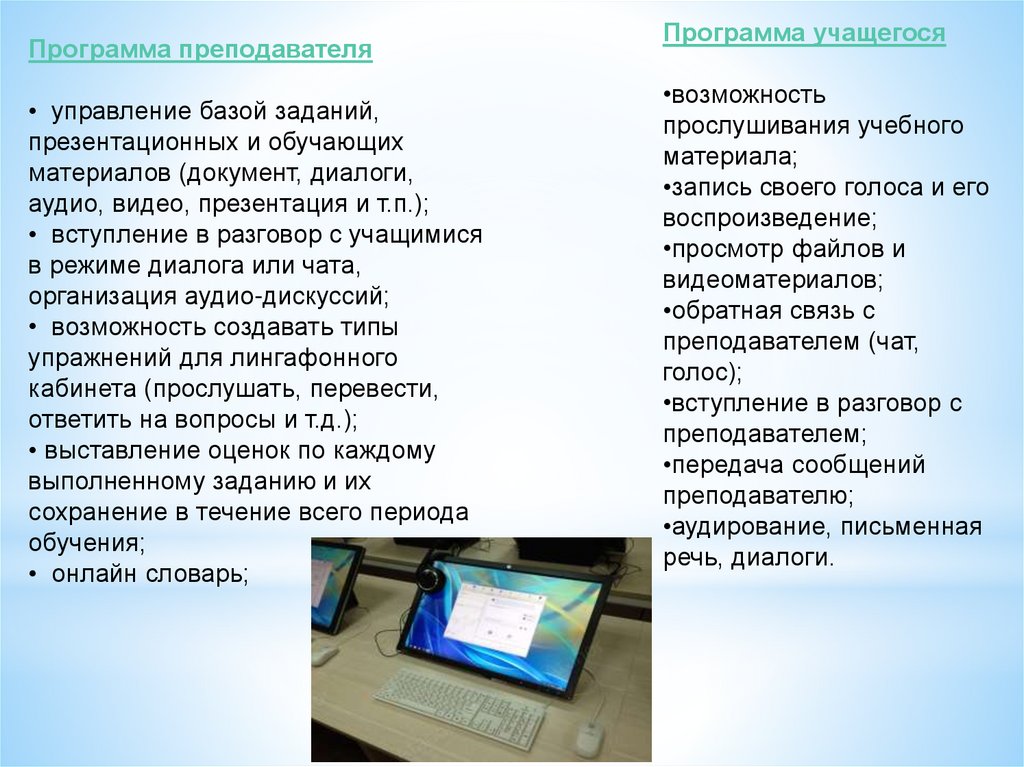 Программа преподавателя

• управление базой заданий, презентационных и обучающих материалов (документ, диалоги, аудио, видео, презентация и т.п.);
• вступление в разговор с учащимися в режиме диалога или чата, организация аудио-дискуссий;
• возможность создавать типы упражнений для лингафонного кабинета (прослушать, перевести, ответить на вопросы и т.д.);
• выставление оценок по каждому выполненному заданию и их сохранение в течение всего периода обучения;
• онлайн словарь;

Программа учащегося

•возможность прослушивания учебного материала;
•запись своего голоса и его воспроизведение;
•просмотр файлов и видеоматериалов;
•обратная связь с преподавателем (чат, голос);
•вступление в разговор с преподавателем;
•передача сообщений преподавателю;
•аудирование, письменная речь, диалоги.